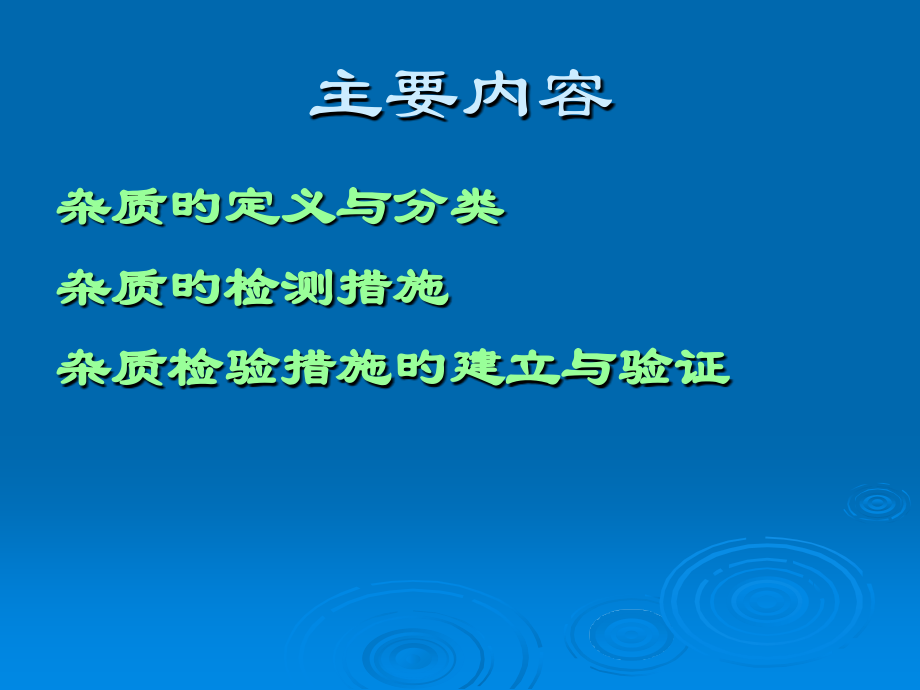 主要内容

杂质的定义与分类

杂质的检测措施

杂质检验措施的建立与验证